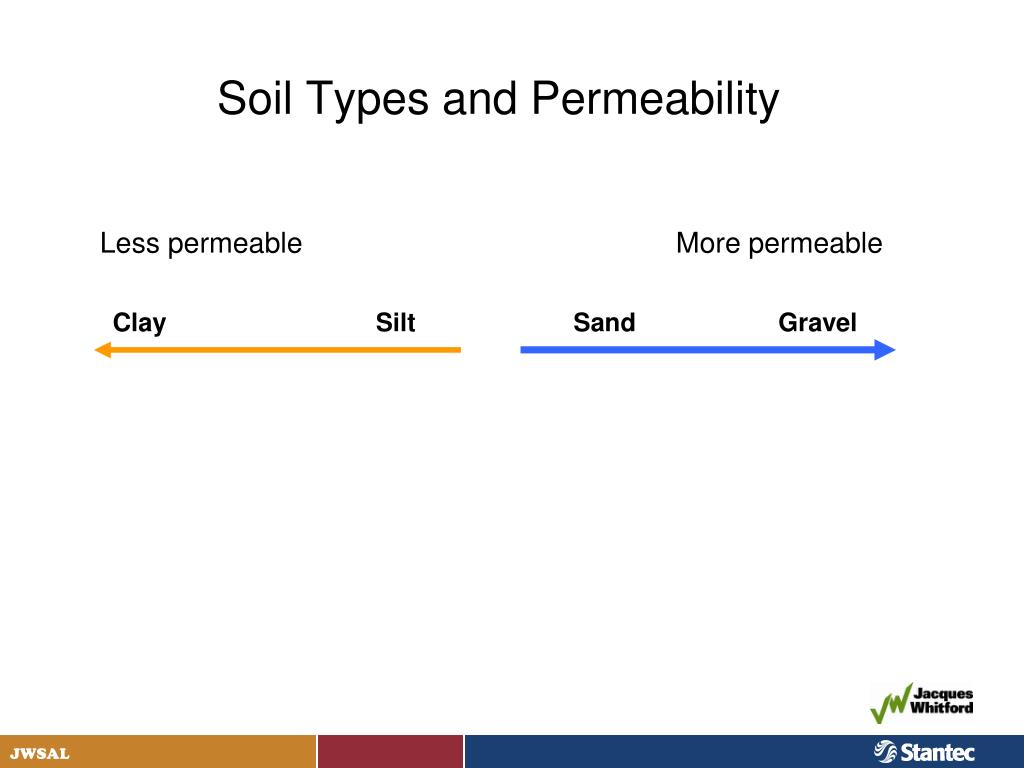 Soil Types and Permeability

Less permeable

More permeable

Clay

Silt

Sand

Gravel

Jacques Whitford

JWSAL

Stantec